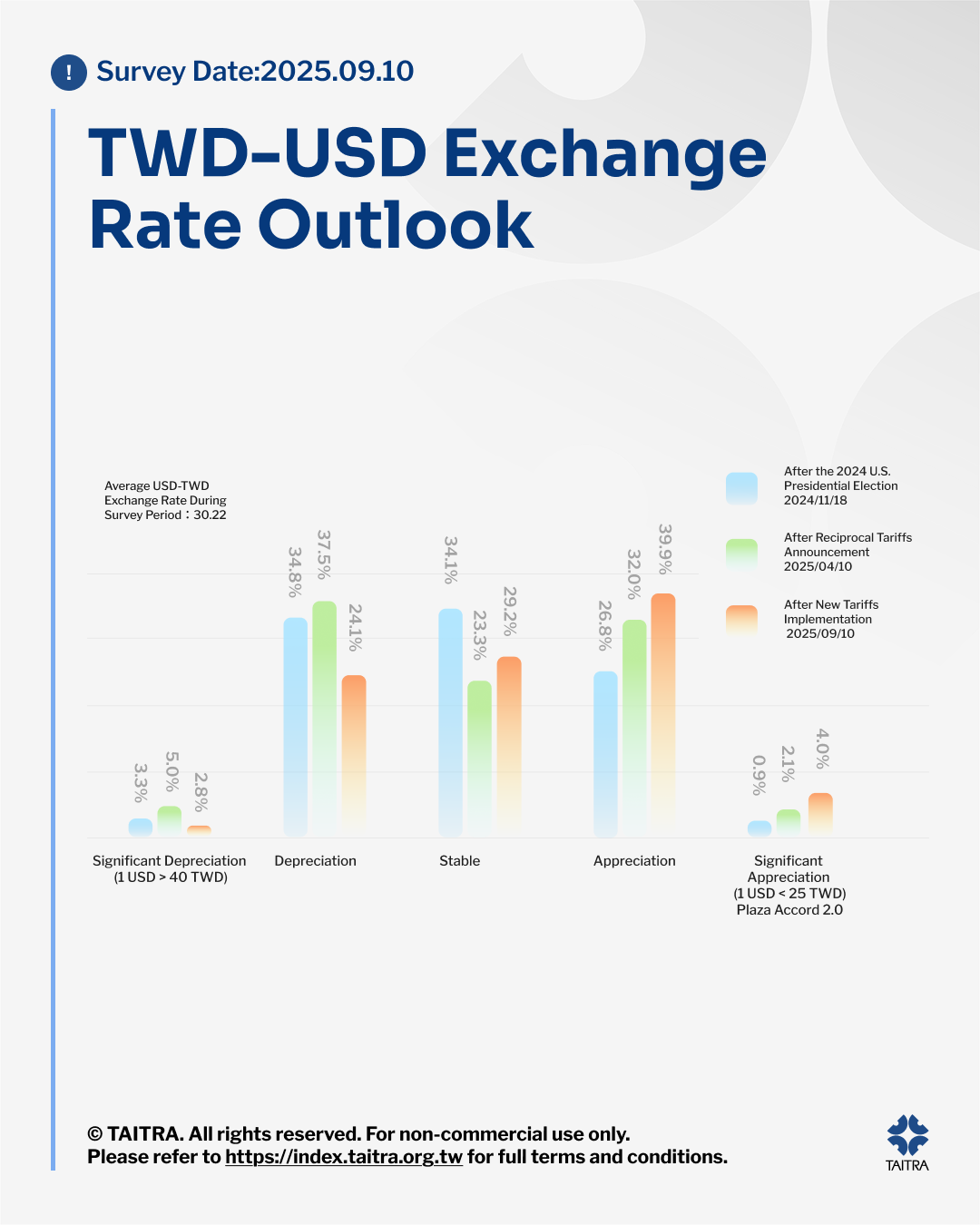 ! Survey Date:2025.09.10

TWD-USD Exchange Rate Outlook

Average USD-TWD Exchange Rate During Survey Period：30.22

After the 2024 U.S. Presidential Election 2024/11/18

After Reciprocal Tariffs Announcement 2025/04/10

After New Tariffs Implementation 2025/09/10

3.3%
5.0%
2.8%
34.8%
37.5%
24.1%
34.1%
23.3%
29.2%
26.8%
32.0%
39.9%
0.9%
2.1%
4.0%

Significant Depreciation (1 USD > 40 TWD)

Depreciation

Stable

Appreciation

Significant Appreciation (1 USD < 25 TWD) Plaza Accord 2.0

© TAITRA. All rights reserved. For non-commercial use only.
Please refer to https://index.taitra.org.tw for full terms and conditions.

TAITRA